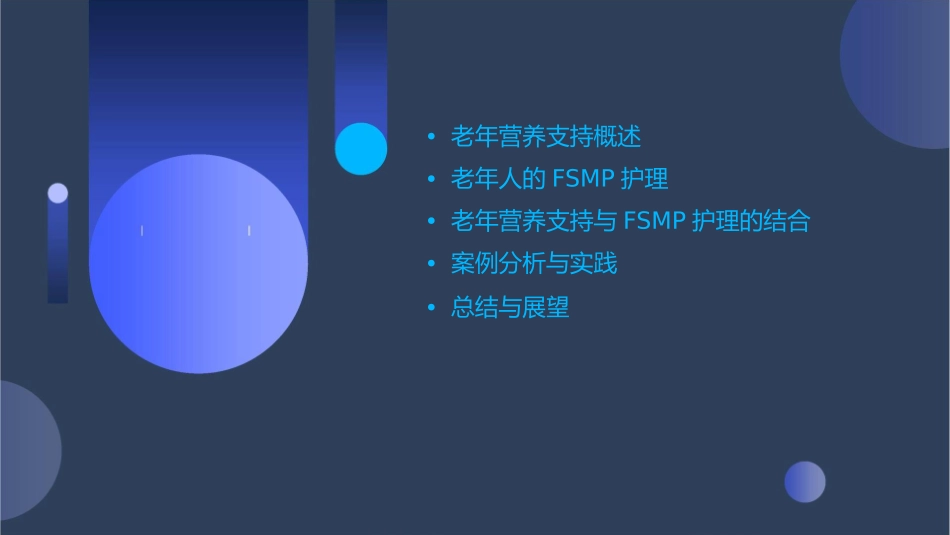 • 老年营养支持概述
• 老年人的 FSMP 护理
• 老年营养支持与 FSMP 护理的结合
• 案例分析与实践
• 总结与展望